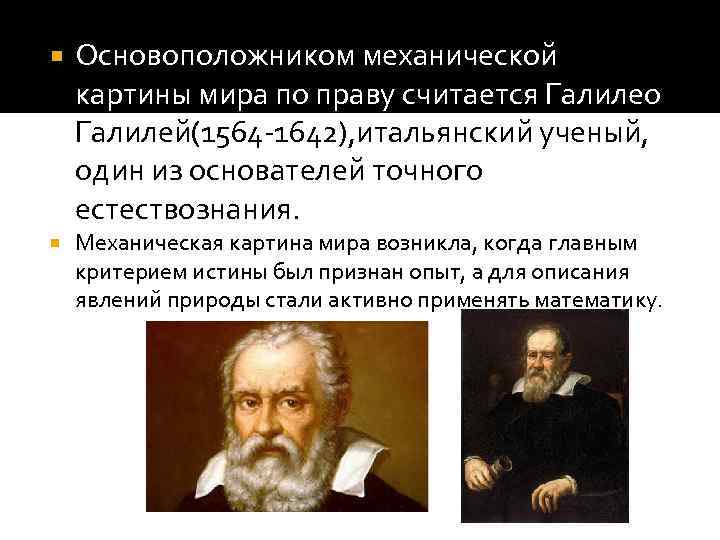 Основоположником механической картины мира по праву считается Галилео Галилей(1564-1642),итальянский ученый, один из основателей точного естествознания.

Механическая картина мира возникла, когда главным критерием истины был признан опыт, а для описания явлений природы стали активно применять математику.